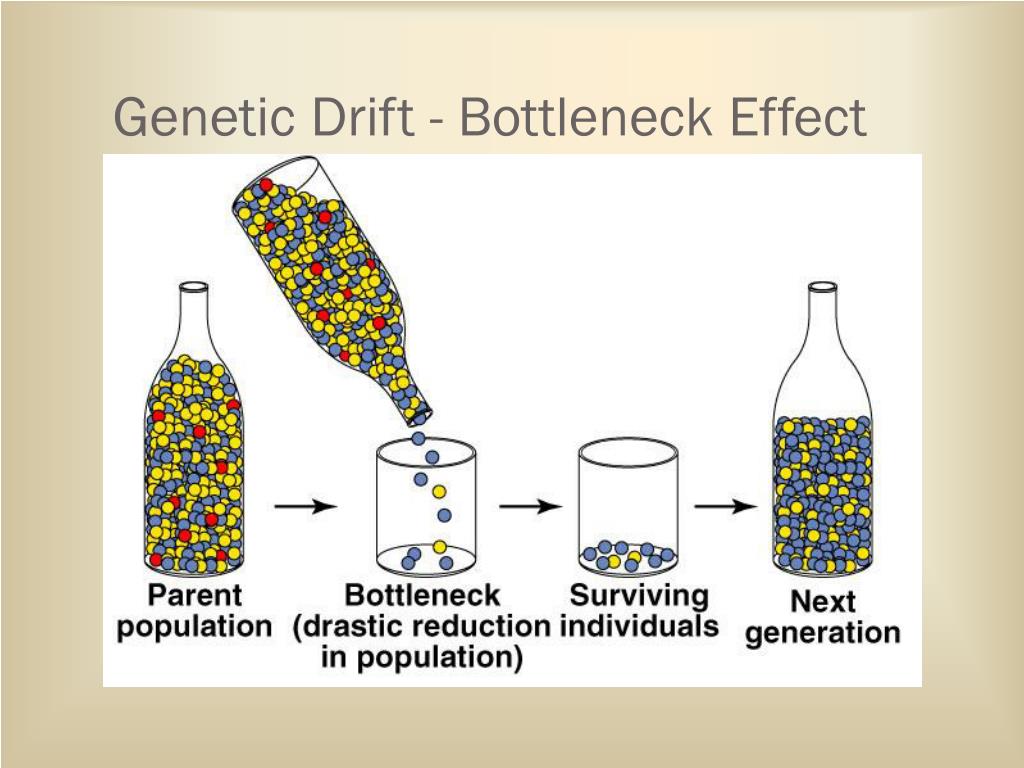 Genetic Drift - Bottleneck Effect

Parent population

Bottleneck (drastic reduction in population)

Surviving individuals

Next generation